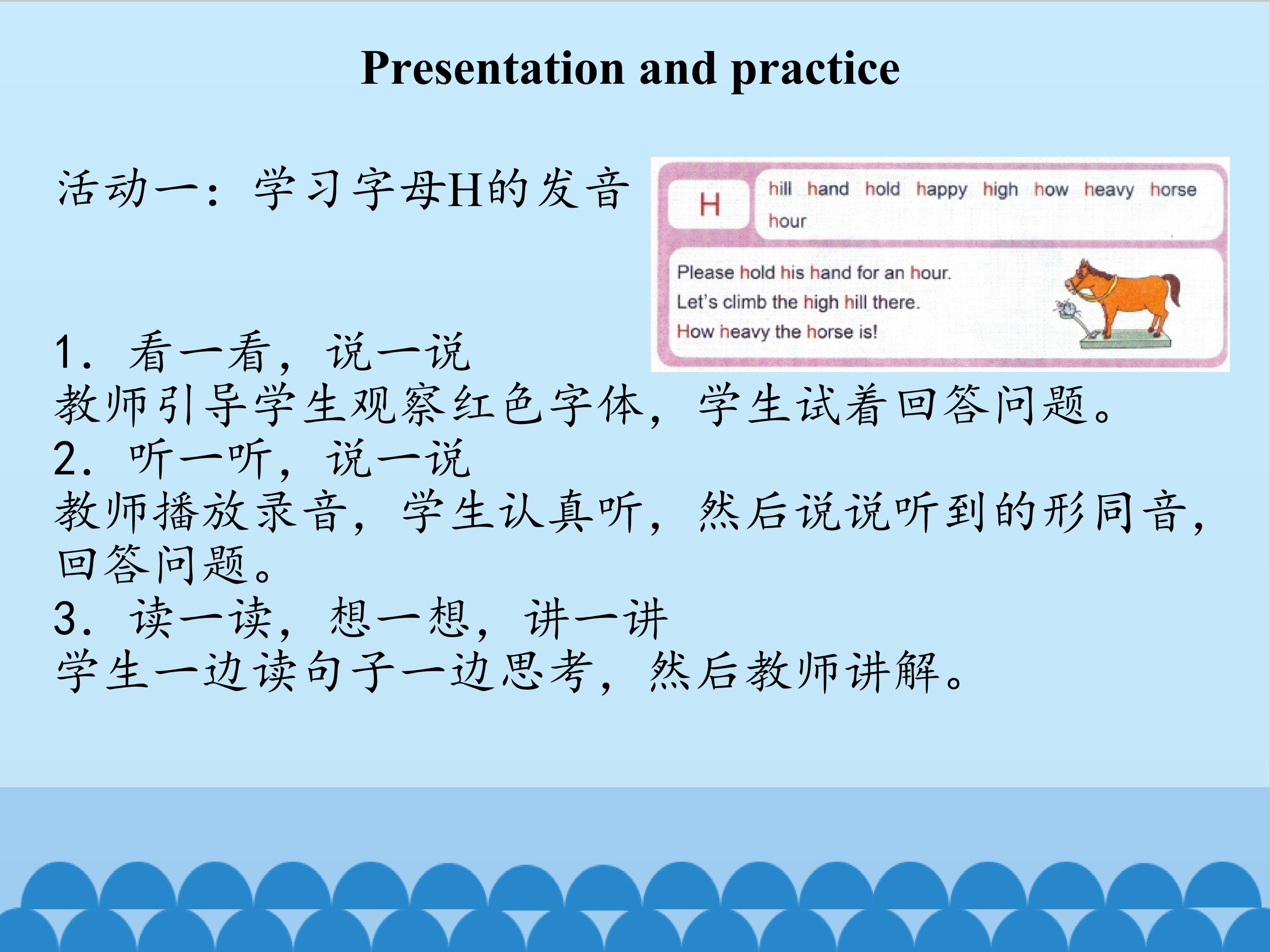 Presentation and practice

活动一：学习字母H的发音

H

hill hand hold happy high how heavy horse hour

Please hold his hand for an hour.
Let's climb the high hill there.
How heavy the horse is!

1. 看一看，说一说
教师引导学生观察红色字体，学生试着回答问题。
2. 听一听，说一说
教师播放录音，学生认真听，然后说说听到的形同音，回答问题。
3. 读一读，想一想，讲一讲
学生一边读句子一边思考，然后教师讲解。